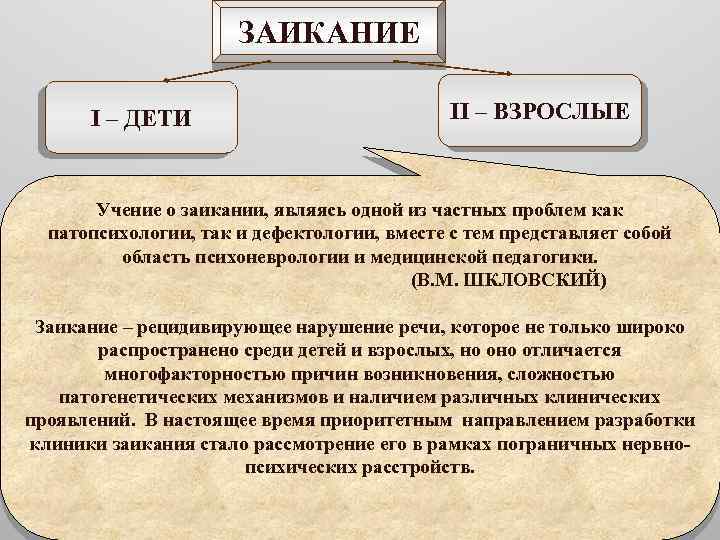 ЗАИКАНИЕ

I – ДЕТИ

II – ВЗРОСЛЫЕ

Учение о заикании, являясь одной из частных проблем как патопсихологии, так и дефектологии, вместе с тем представляет собой область психоневрологии и медицинской педагогики.
(В.М. ШКЛОВСКИЙ)

Заикание – рецидивирующее нарушение речи, которое не только широко распространено среди детей и взрослых, но оно отличается многофакторностью причин возникновения, сложностью патогенетических механизмов и наличием различных клинических проявлений. В настоящее время приоритетным направлением разработки клиники заикания стало рассмотрение его в рамках пограничных нервно-психических расстройств.